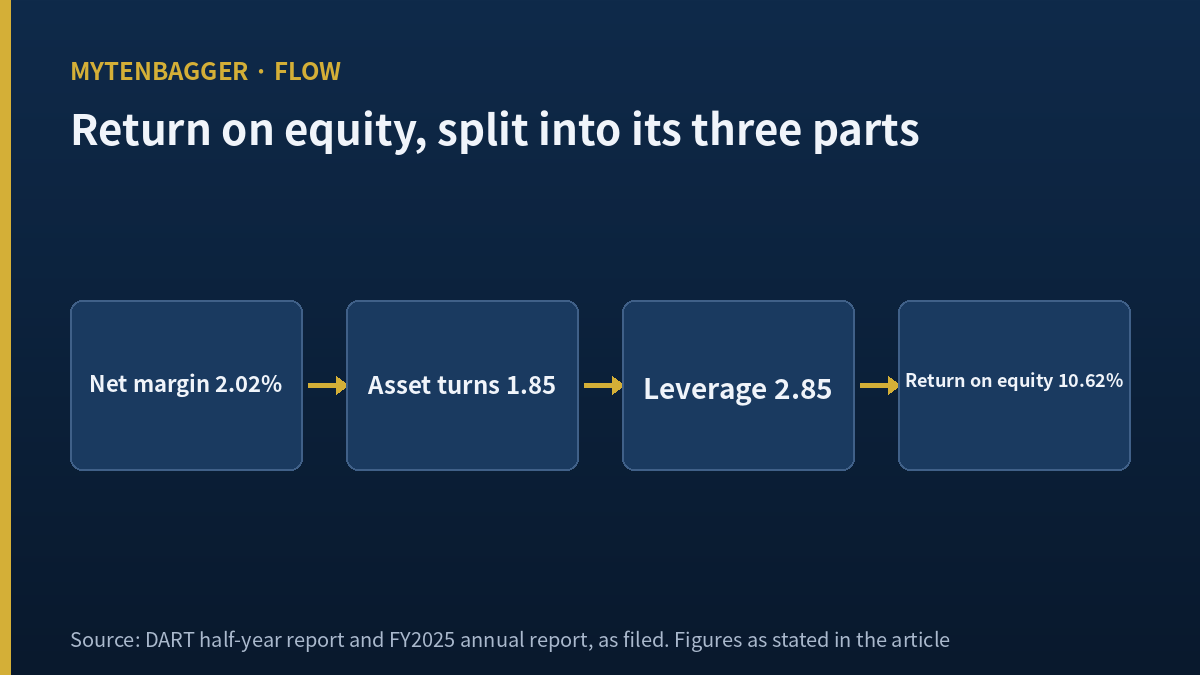 MYTENBAGGER · FLOW

Return on equity, split into its three parts

Net margin 2.02%

Asset turns 1.85

Leverage 2.85

Return on equity 10.62%

Source: DART half-year report and FY2025 annual report, as filed. Figures as stated in the article